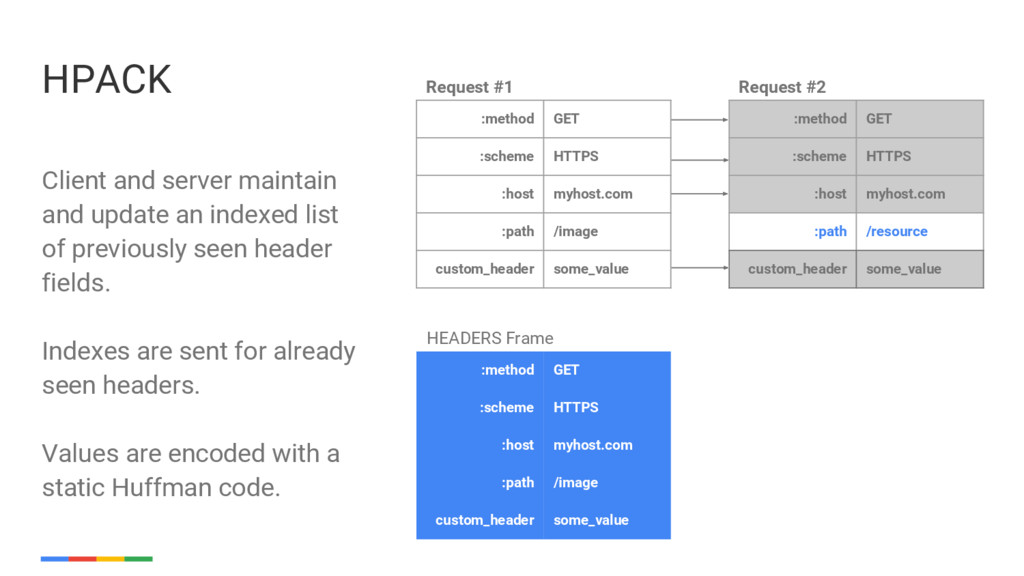 HPACK

Client and server maintain and update an indexed list of previously seen header fields.

Indexes are sent for already seen headers.

Values are encoded with a static Huffman code.

Request #1

| :method | GET |
|---|---|
| :scheme | HTTPS |
| :host | myhost.com |
| :path | /image |
| custom_header | some_value |

Request #2

| :method | GET |
|---|---|
| :scheme | HTTPS |
| :host | myhost.com |
| :path | /resource |
| custom_header | some_value |

HEADERS Frame

| :method | GET |
|---|---|
| :scheme | HTTPS |
| :host | myhost.com |
| :path | /image |
| custom_header | some_value |